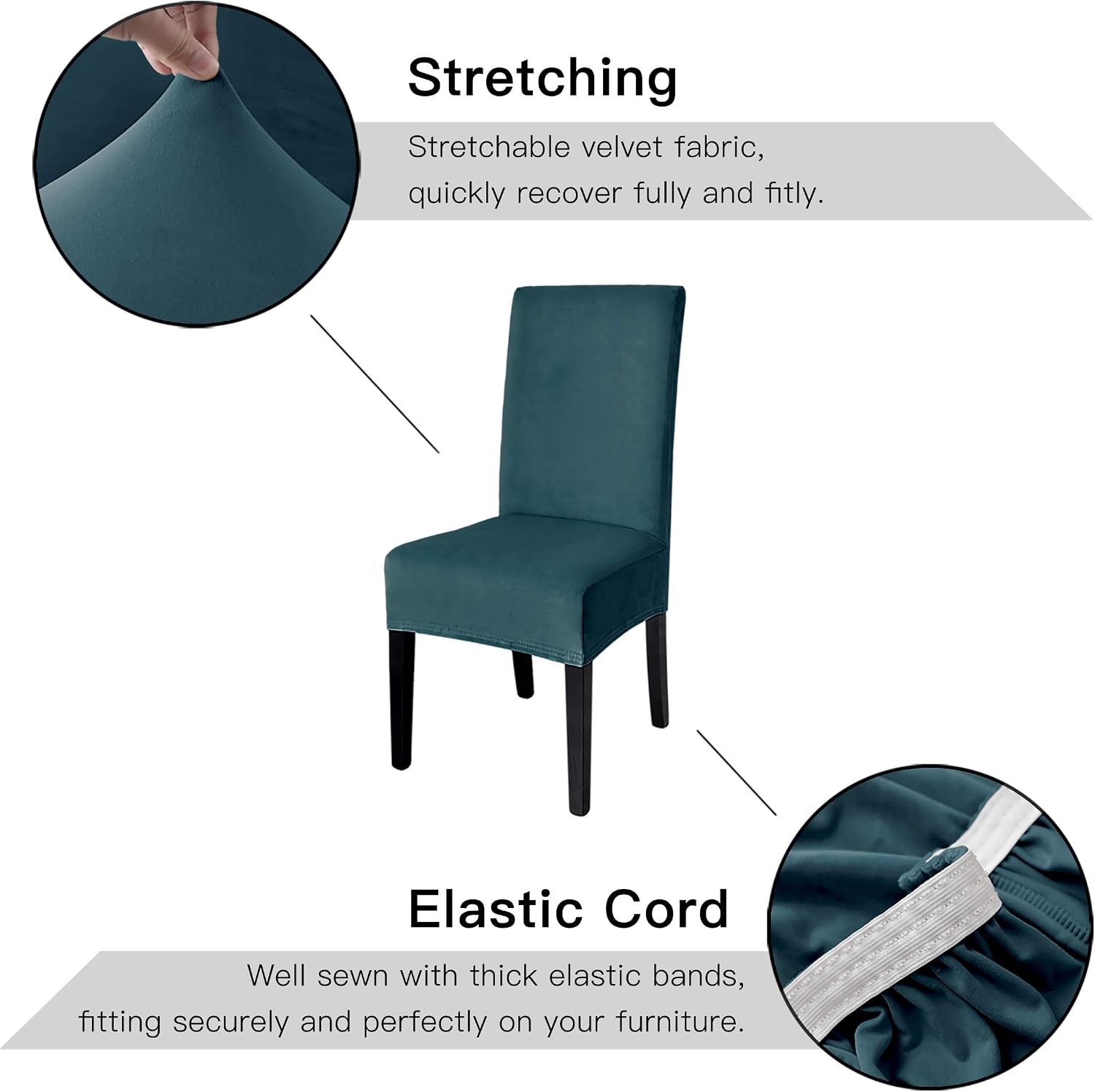 Stretching

Stretchable velvet fabric, quickly recover fully and fitly.

Elastic Cord

Well sewn with thick elastic bands, fitting securely and perfectly on your furniture.